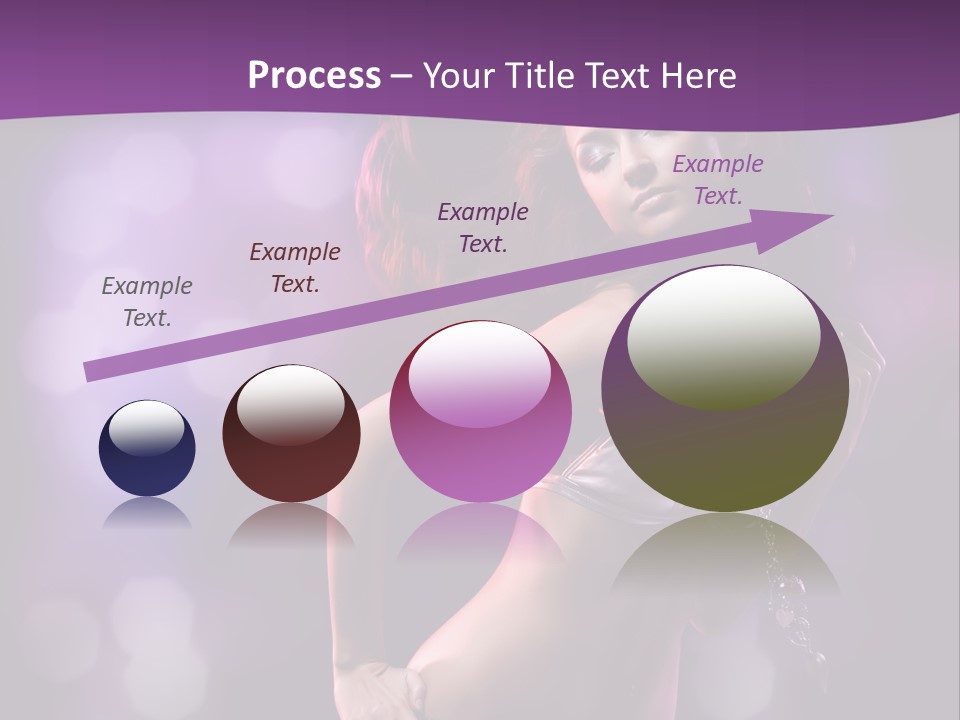 Process – Your Title Text Here

Example Text.

Example Text.

Example Text.

Example Text.